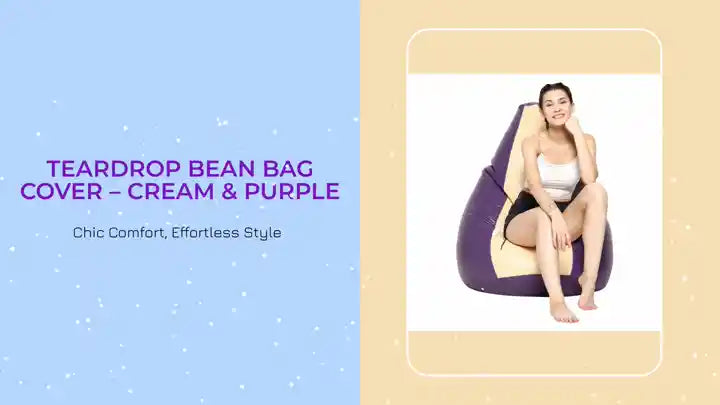 TEARDROP BEAN BAG COVER – CREAM & PURPLE

Chic Comfort, Effortless Style